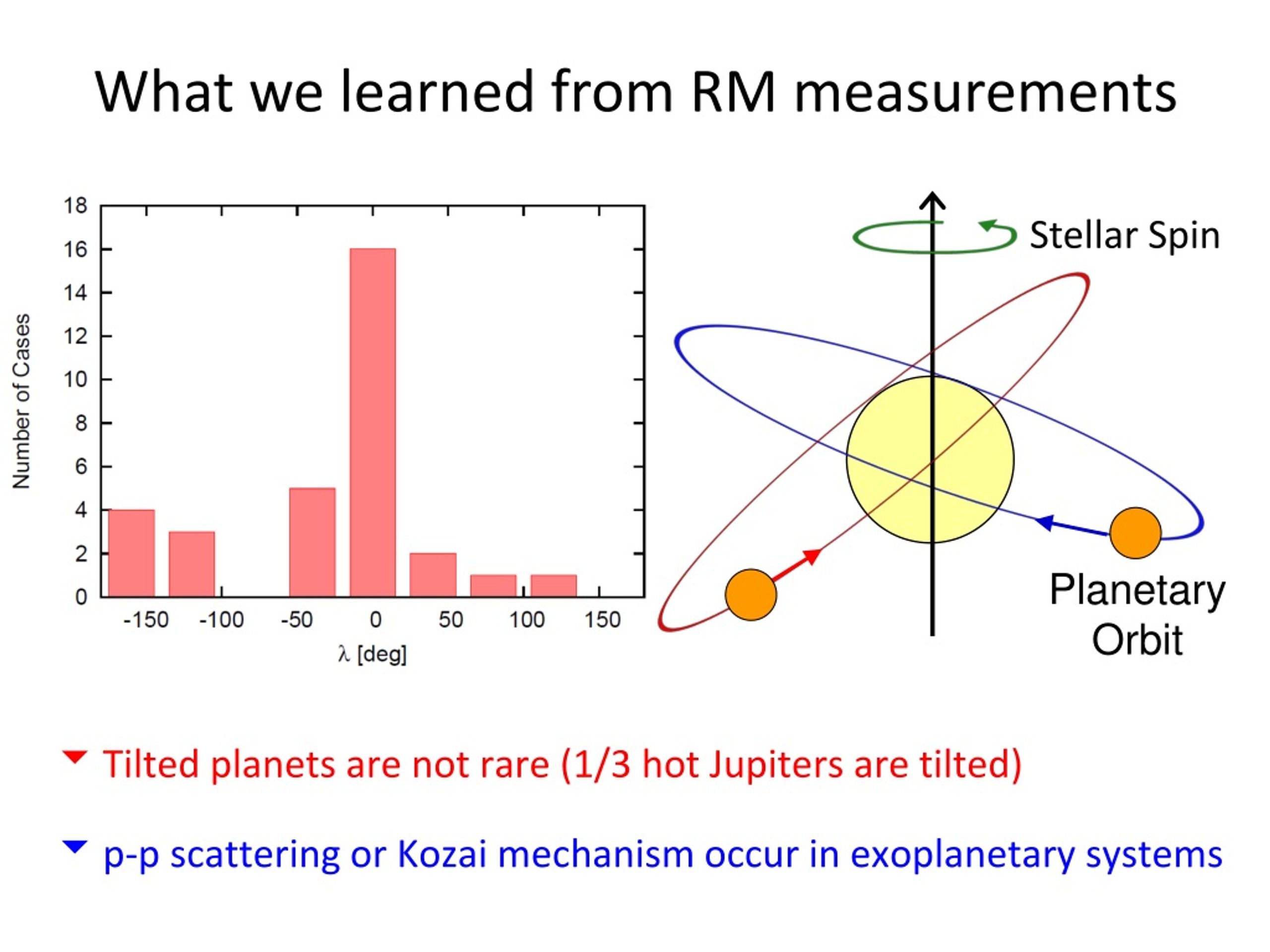 What we learned from RM measurements

Number of Cases

18
16
14
12
10
8
6
4
2
0

-150 -100 -50 0 50 100 150

λ [deg]

Stellar Spin

Planetary Orbit

Tilted planets are not rare (1/3 hot Jupiters are tilted)

p-p scattering or Kozai mechanism occur in exoplanetary systems